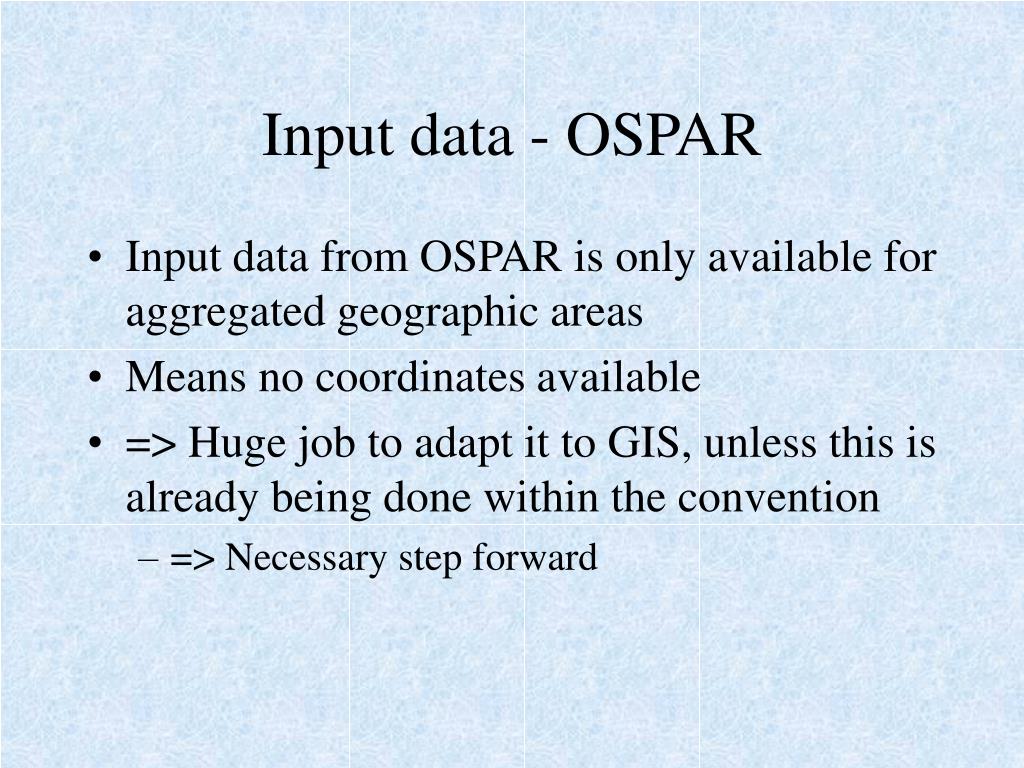 Input data - OSPAR

• Input data from OSPAR is only available for aggregated geographic areas
• Means no coordinates available
• => Huge job to adapt it to GIS, unless this is already being done within the convention
  – => Necessary step forward